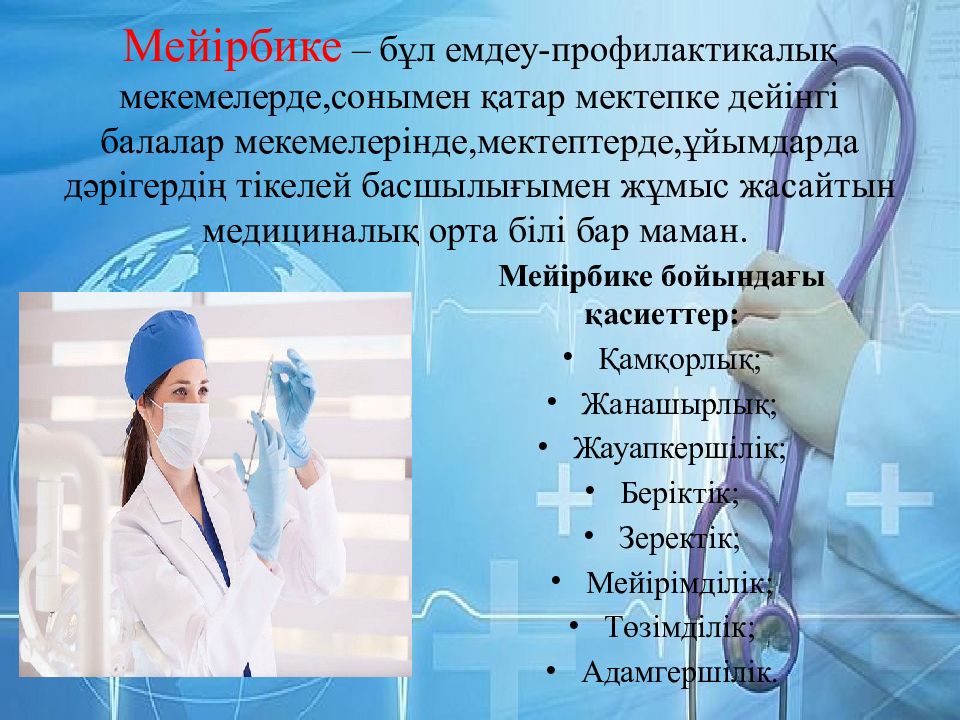 Мейірбике – бұл емдеу-профилактикалық мекемелерде,сонымен қатар мектепке дейінгі балалар мекемелерінде,мектептерде,ұйымдарда дәрігердің тікелей басшылығымен жұмыс жасайтын медициналық орта білі бар маман.

Мейірбике бойындағы қасиеттер:
• Қамқорлық;
• Жанашырлық;
• Жауапкершілік;
• Беріктік;
• Зеректік;
• Мейірімділік;
• Төзімділік;
• Адамгершілік.